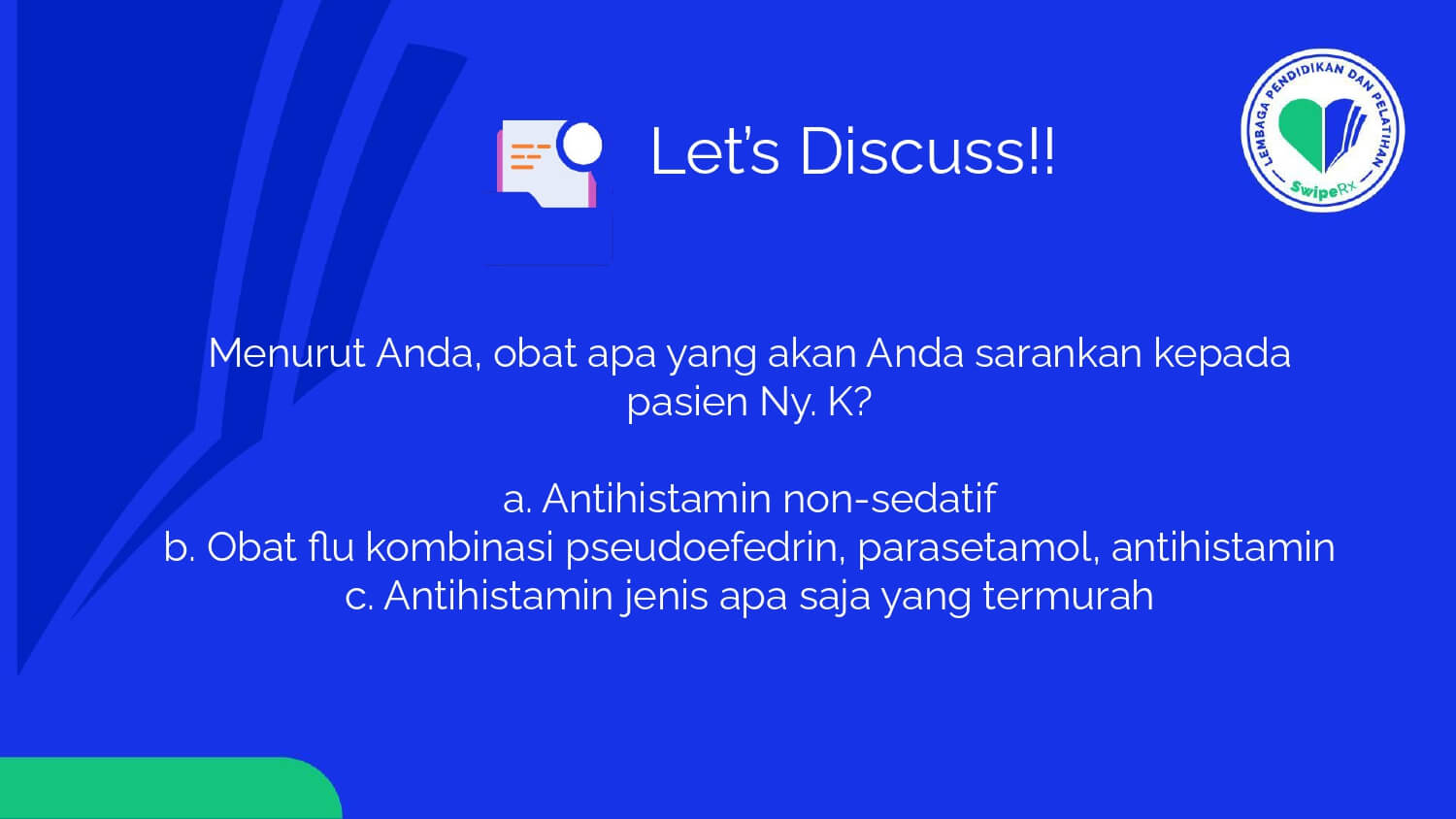 Let's Discuss!!

LEMBAGA PENDIDIKAN DAN PELATIHAN
SwipeRx

Menurut Anda, obat apa yang akan Anda sarankan kepada pasien Ny. K?

a. Antihistamin non-sedatif
b. Obat flu kombinasi pseudoefedrin, parasetamol, antihistamin
c. Antihistamin jenis apa saja yang termurah